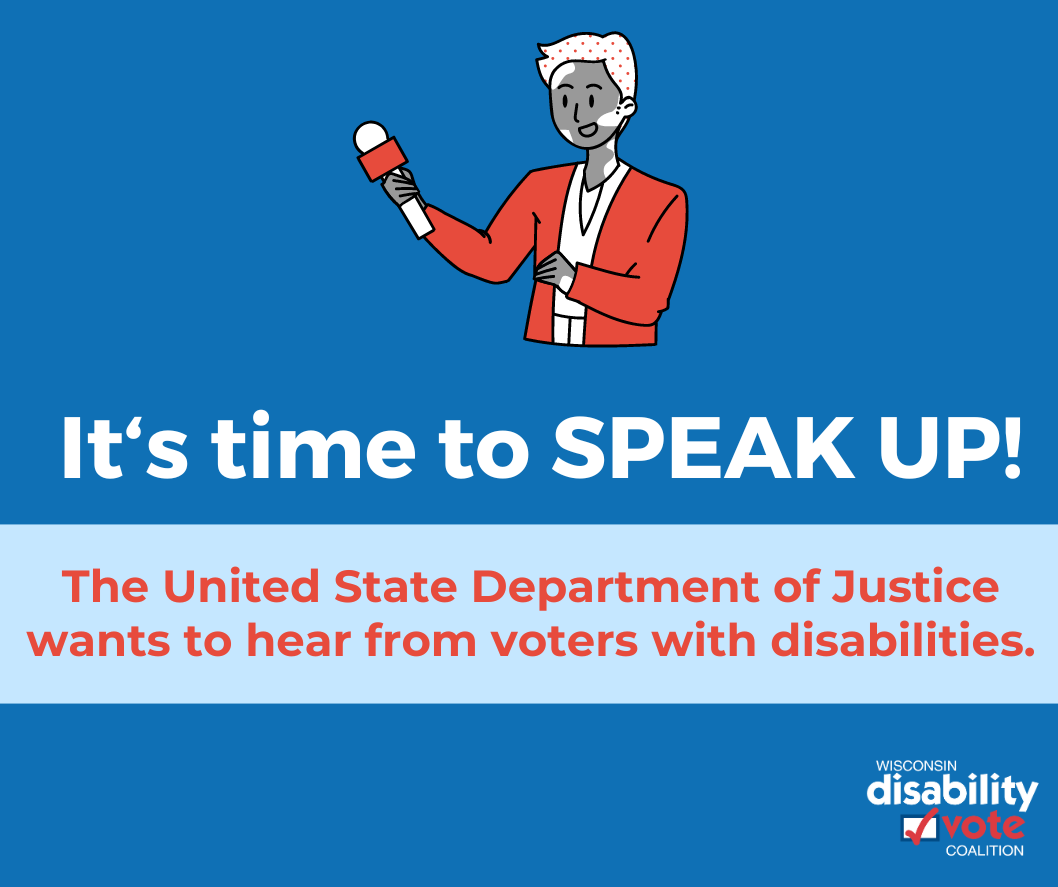 It‘s time to SPEAK UP!

The United State Department of Justice wants to hear from voters with disabilities.

WISCONSIN
disability
vote
COALITION